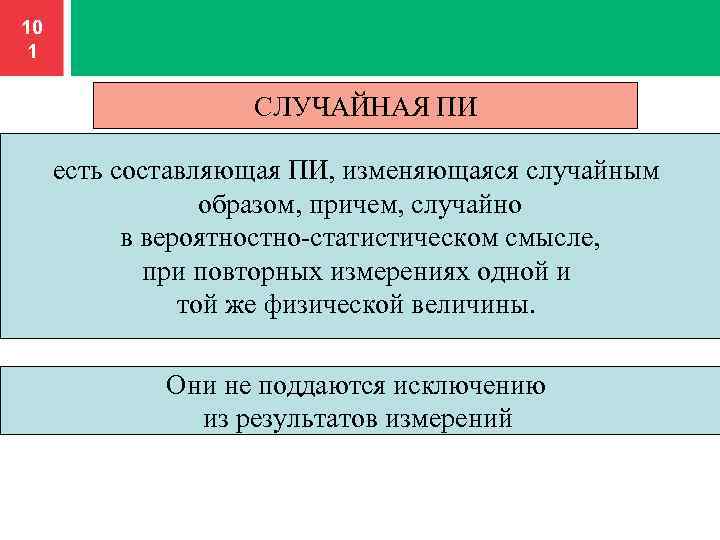 10
1

СЛУЧАЙНАЯ ПИ

есть составляющая ПИ, изменяющаяся случайным образом, причем, случайно в вероятностно-статистическом смысле, при повторных измерениях одной и той же физической величины.

Они не поддаются исключению из результатов измерений